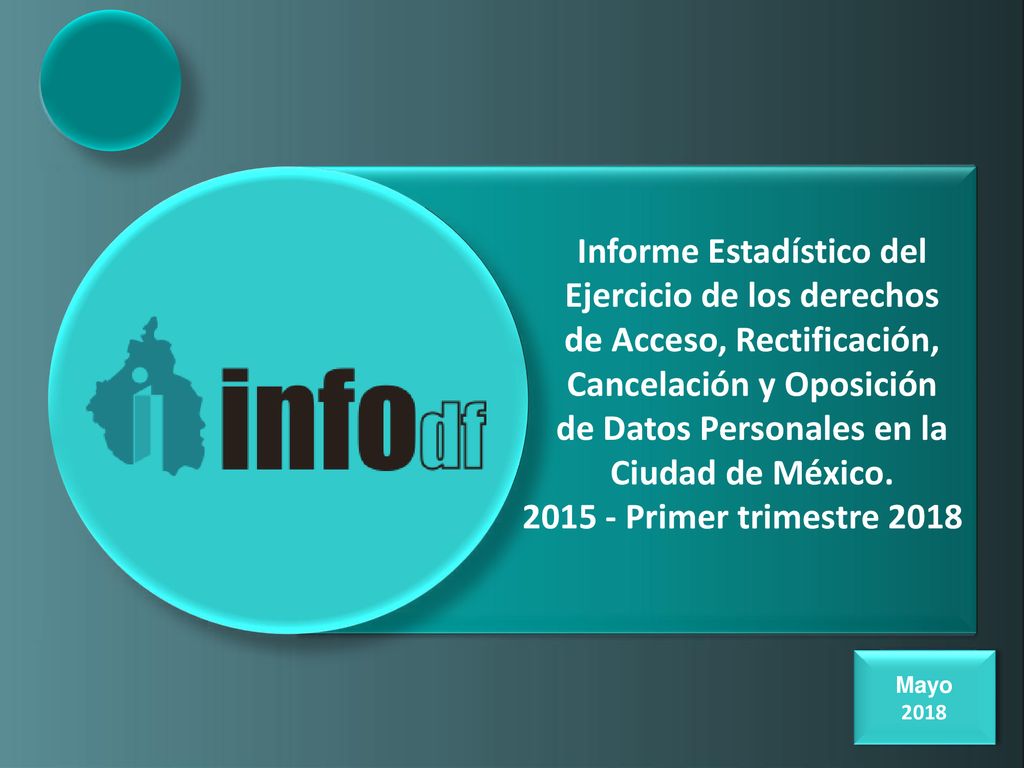 infodf

Informe Estadístico del Ejercicio de los derechos de Acceso, Rectificación, Cancelación y Oposición de Datos Personales en la Ciudad de México.
2015 - Primer trimestre 2018

Mayo
2018